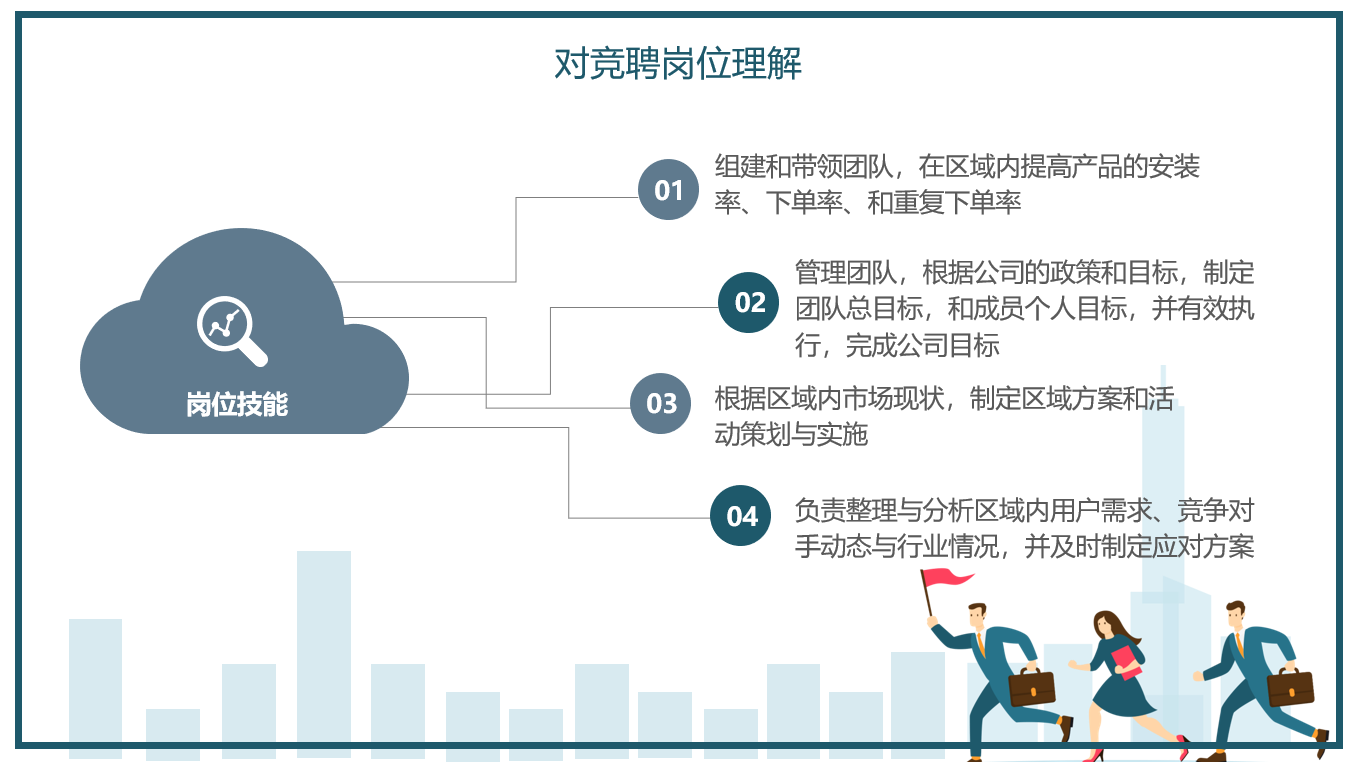 对竞聘岗位理解

岗位技能

01
组建和带领团队，在区域内提高产品的安装率、下单率、和重复下单率

02
管理团队，根据公司的政策和目标，制定团队总目标，和成员个人目标，并有效执行，完成公司目标

03
根据区域内市场现状，制定区域方案和活动策划与实施

04
负责整理与分析区域内用户需求、竞争对手动态与行业情况，并及时制定应对方案